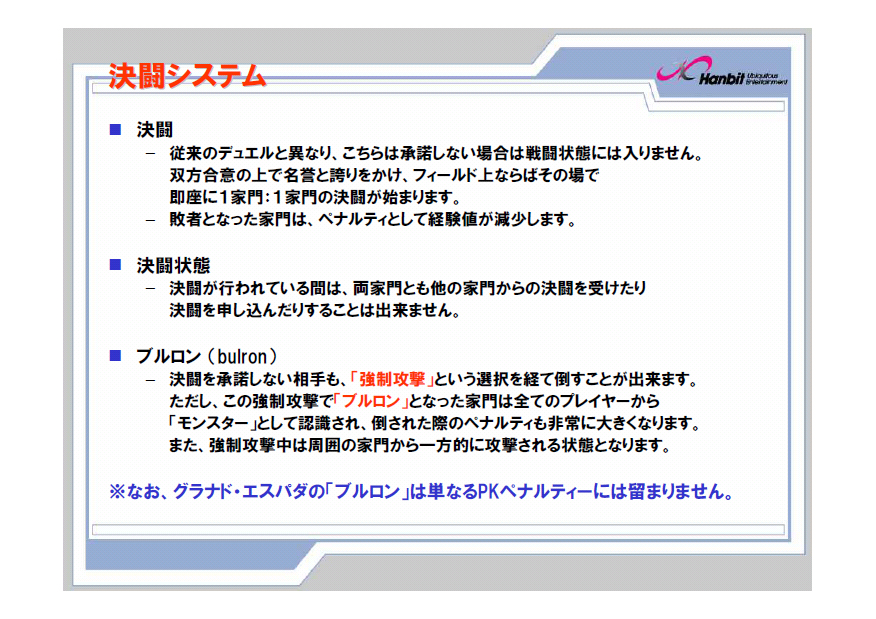 決闘システム

Hanbit Ubiquitous Entertainment

■ 決闘

– 従来のデュエルと異なり、こちらは承諾しない場合は戦闘状態には入りません。双方合意の上で名誉と誇りをかけ、フィールド上ならばその場で即座に1家門：1家門の決闘が始まります。

– 敗者となった家門は、ペナルティとして経験値が減少します。

■ 決闘状態

– 決闘が行われている間は、両家門とも他の家門からの決闘を受けたり決闘を申し込んだりすることは出来ません。

■ ブルロン（bulron）

– 決闘を承諾しない相手も、「強制攻撃」という選択を経て倒すことが出来ます。ただし、この強制攻撃で「ブルロン」となった家門は全てのプレイヤーから「モンスター」として認識され、倒された際のペナルティも非常に大きくなります。また、強制攻撃中は周囲の家門から一方的に攻撃される状態となります。

※なお、グラナド・エスパダの「ブルロン」は単なるPKペナルティーには留まりません。